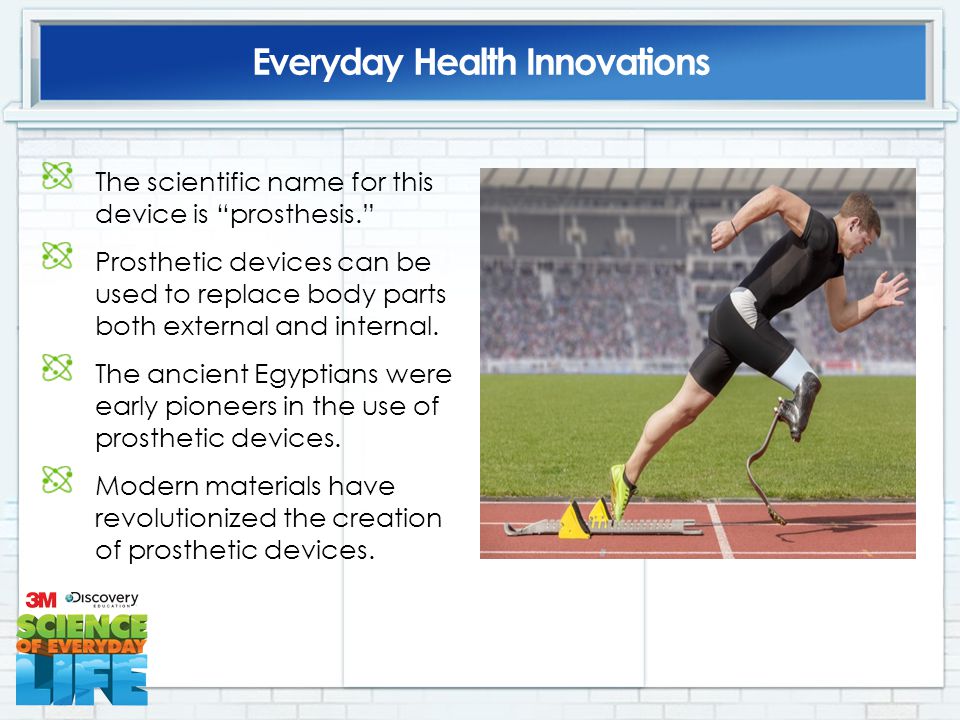 Everyday Health Innovations

The scientific name for this device is “prosthesis.”

Prosthetic devices can be used to replace body parts both external and internal.

The ancient Egyptians were early pioneers in the use of prosthetic devices.

Modern materials have revolutionized the creation of prosthetic devices.

3M Discovery EDUCATION
SCIENCE OF EVERYDAY LIFE